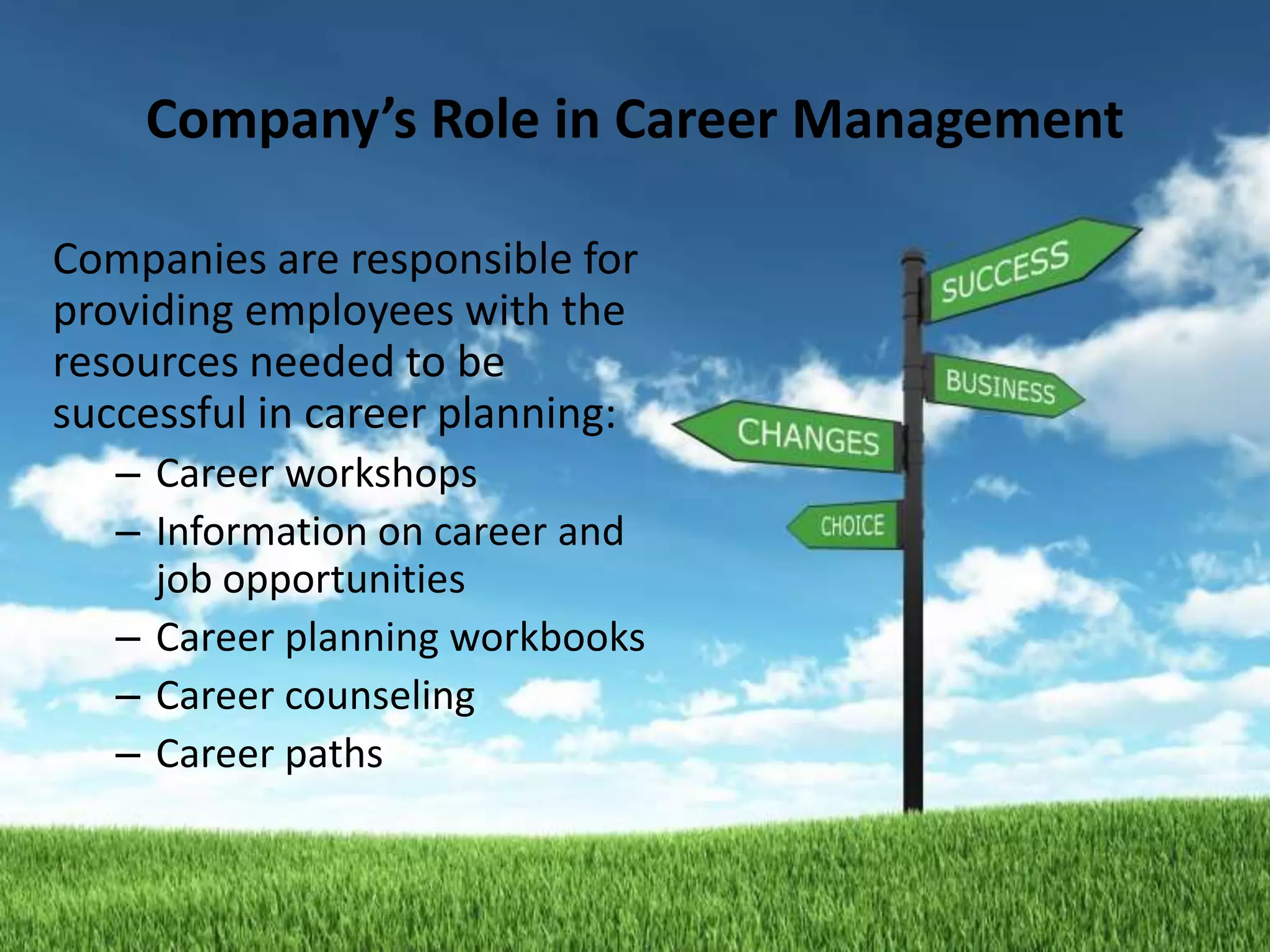 Company’s Role in Career Management

Companies are responsible for providing employees with the resources needed to be successful in career planning:

– Career workshops
– Information on career and job opportunities
– Career planning workbooks
– Career counseling
– Career paths

SUCCESS
BUSINESS
CHANGES
CHOICE